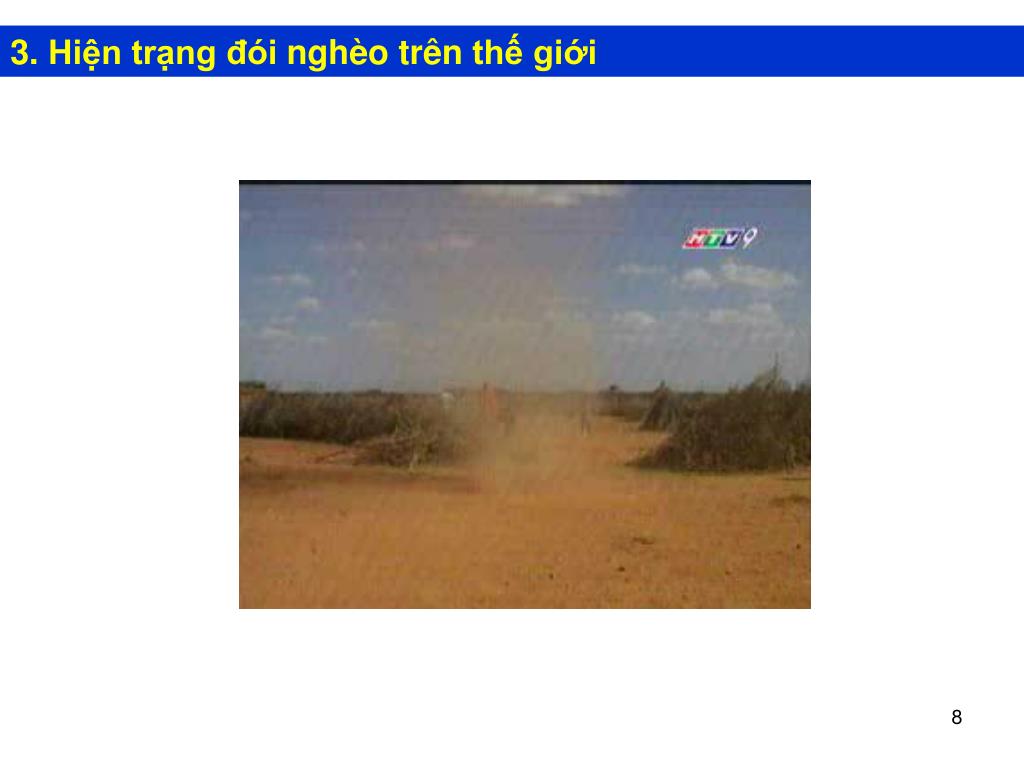 3. Hiện trạng đói nghèo trên thế giới

HTV9

8